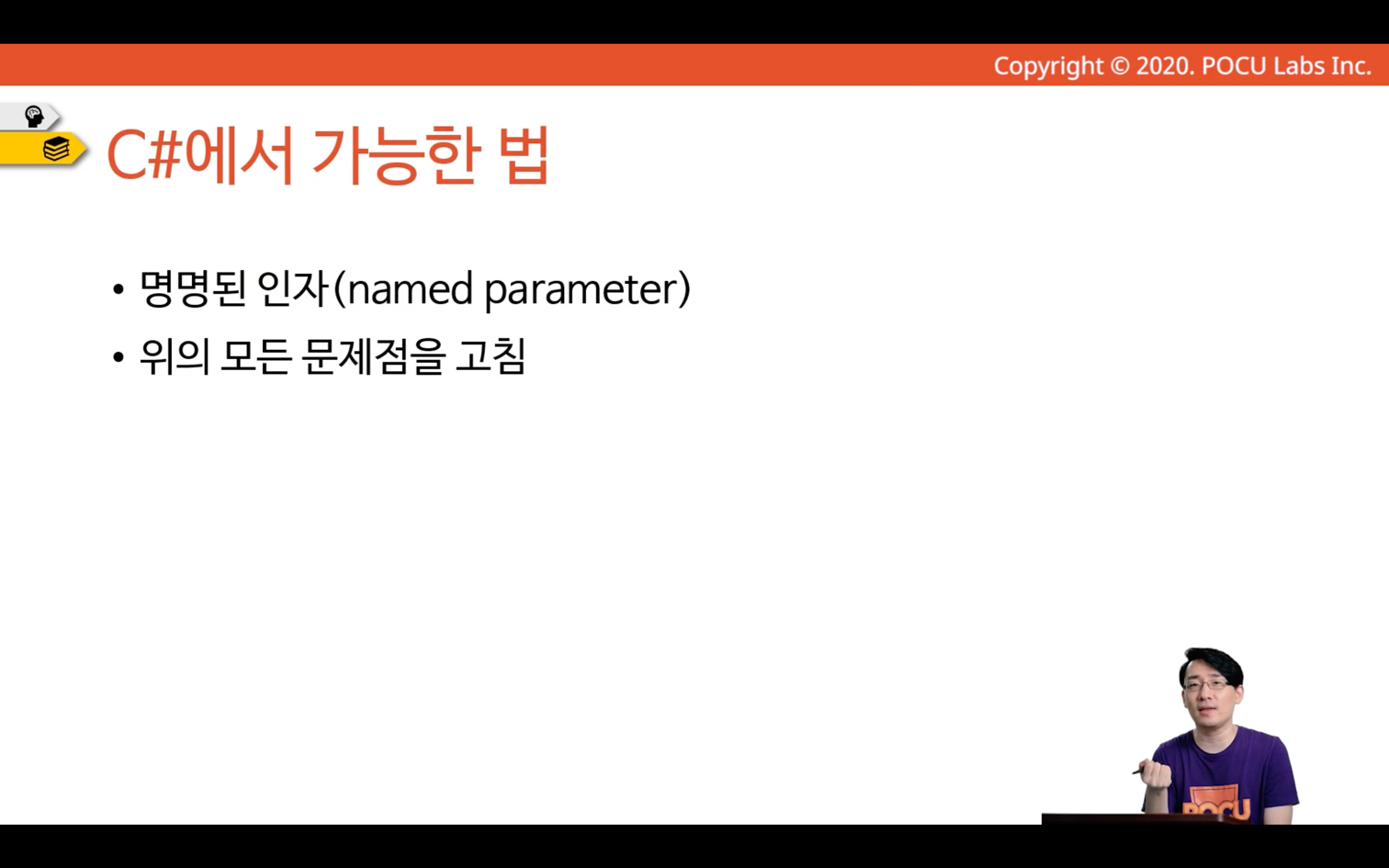 Copyright © 2020. POCU Labs Inc.

C#에서 가능한 법

• 명명된 인자(named parameter)
• 위의 모든 문제점을 고침

POCU